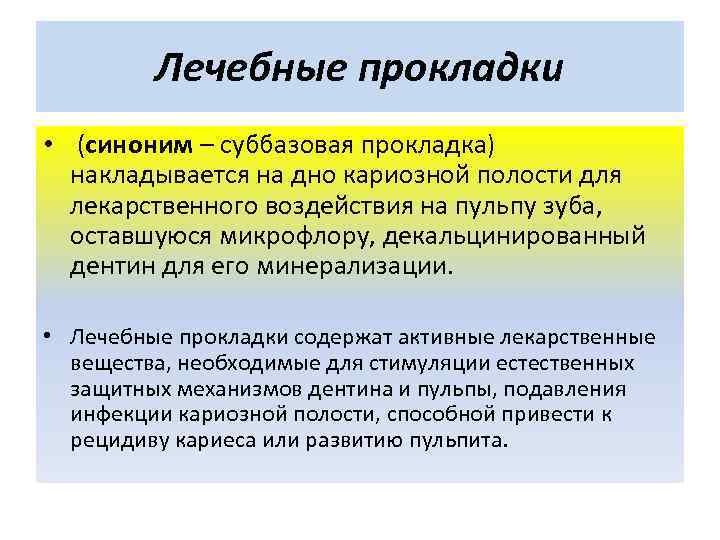 Лечебные прокладки

• (синоним – суббазовая прокладка) накладывается на дно кариозной полости для лекарственного воздействия на пульпу зуба, оставшуюся микрофлору, декальцинированный дентин для его минерализации.

• Лечебные прокладки содержат активные лекарственные вещества, необходимые для стимуляции естественных защитных механизмов дентина и пульпы, подавления инфекции кариозной полости, способной привести к рецидиву кариеса или развитию пульпита.